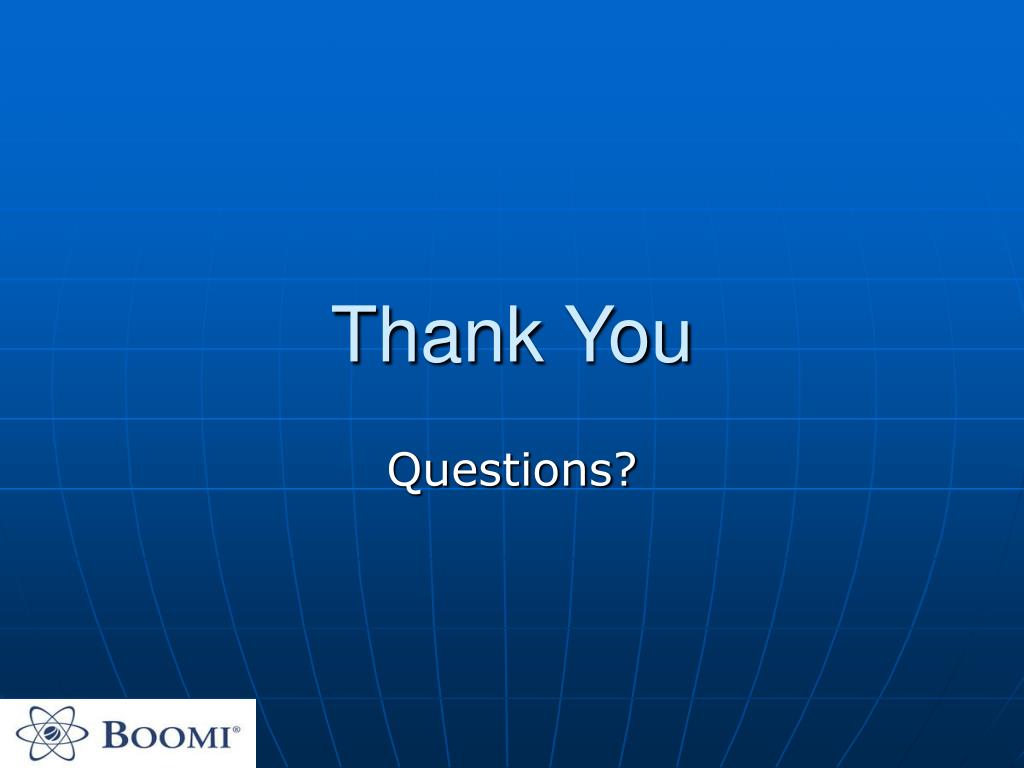 Thank You

Questions?

BOOMI®